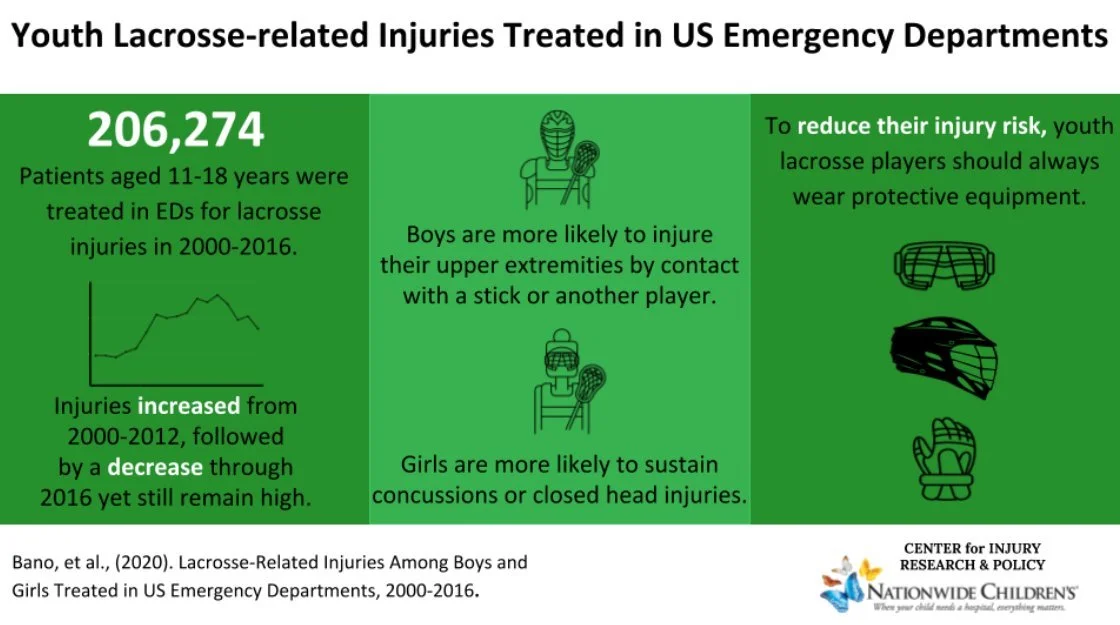 Youth Lacrosse-related Injuries Treated in US Emergency Departments

206,274

Patients aged 11-18 years were treated in EDs for lacrosse injuries in 2000-2016.

Injuries increased from 2000-2012, followed by a decrease through 2016 yet still remain high.

Boys are more likely to injure their upper extremities by contact with a stick or another player.

Girls are more likely to sustain concussions or closed head injuries.

To reduce their injury risk, youth lacrosse players should always wear protective equipment.

Bano, et al., (2020). Lacrosse-Related Injuries Among Boys and Girls Treated in US Emergency Departments, 2000-2016.

CENTER for INJURY RESEARCH & POLICY

NATIONWIDE CHILDREN'S

When your child needs a hospital, everything matters.